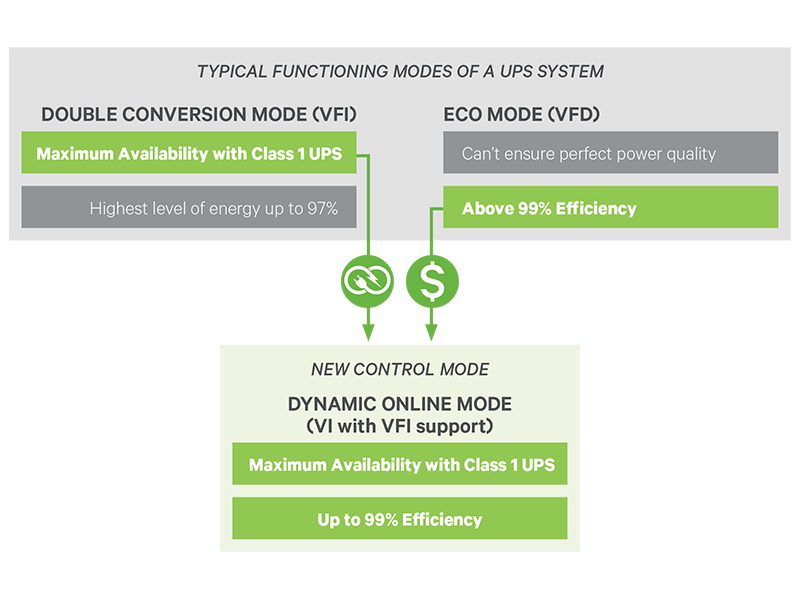 TYPICAL FUNCTIONING MODES OF A UPS SYSTEM

DOUBLE CONVERSION MODE (VFI)

Maximum Availability with Class 1 UPS

Highest level of energy up to 97%

ECO MODE (VFD)

Can't ensure perfect power quality

Above 99% Efficiency

$

NEW CONTROL MODE

DYNAMIC ONLINE MODE (VI with VFI support)

Maximum Availability with Class 1 UPS

Up to 99% Efficiency